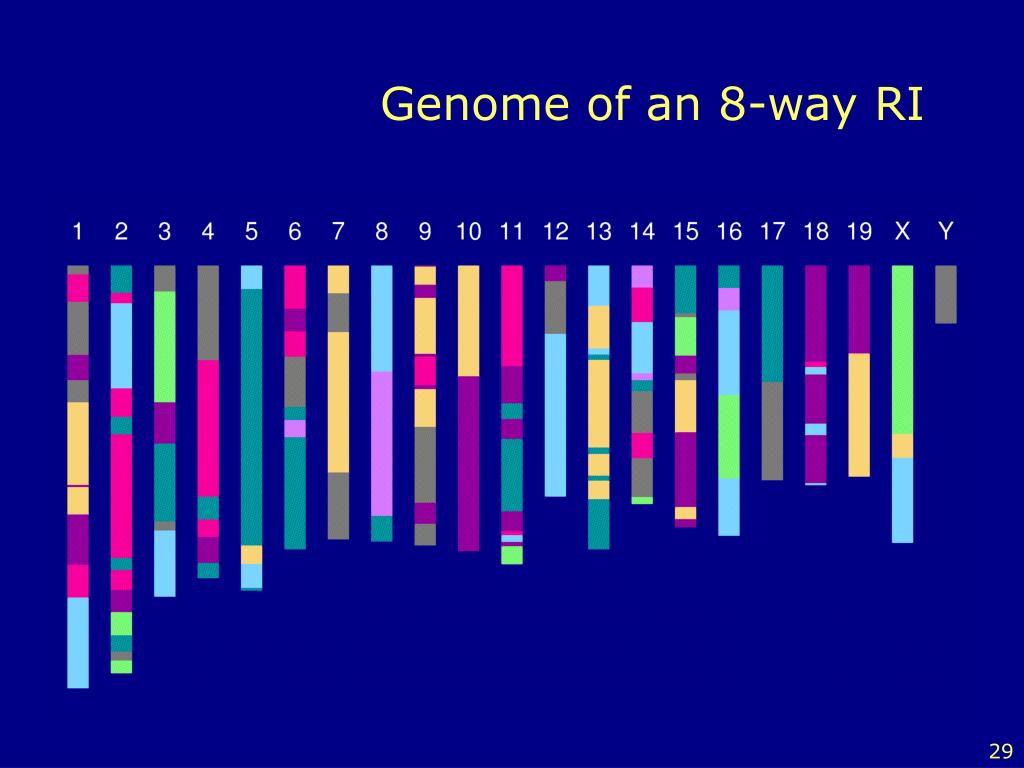 Genome of an 8-way RI

1 2 3 4 5 6 7 8 9 10 11 12 13 14 15 16 17 18 19 X Y

29